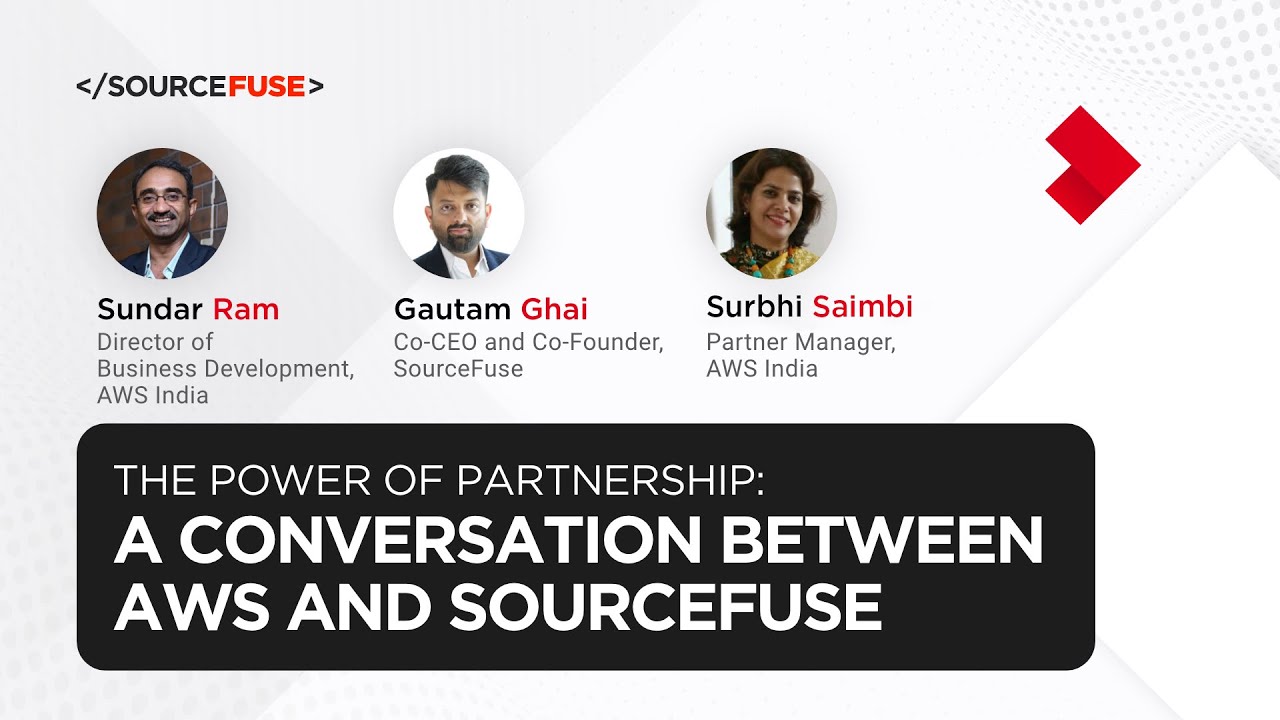 </SOURCEFUSE>

Sundar Ram
Director of Business Development, AWS India

Gautam Ghai
Co-CEO and Co-Founder, SourceFuse

Surbhi Saimbi
Partner Manager, AWS India

THE POWER OF PARTNERSHIP:
A CONVERSATION BETWEEN AWS AND SOURCEFUSE